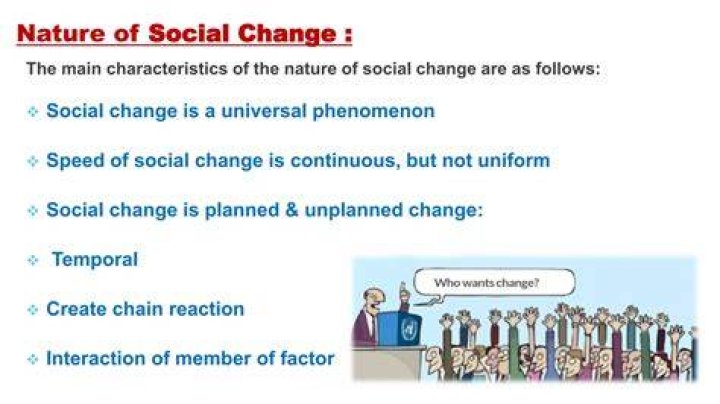 Nature of Social Change :

The main characteristics of the nature of social change are as follows:

❖ Social change is a universal phenomenon

❖ Speed of social change is continuous, but not uniform

❖ Social change is planned & unplanned change:

❖ Temporal

❖ Create chain reaction

❖ Interaction of member of factor

Who wants change?